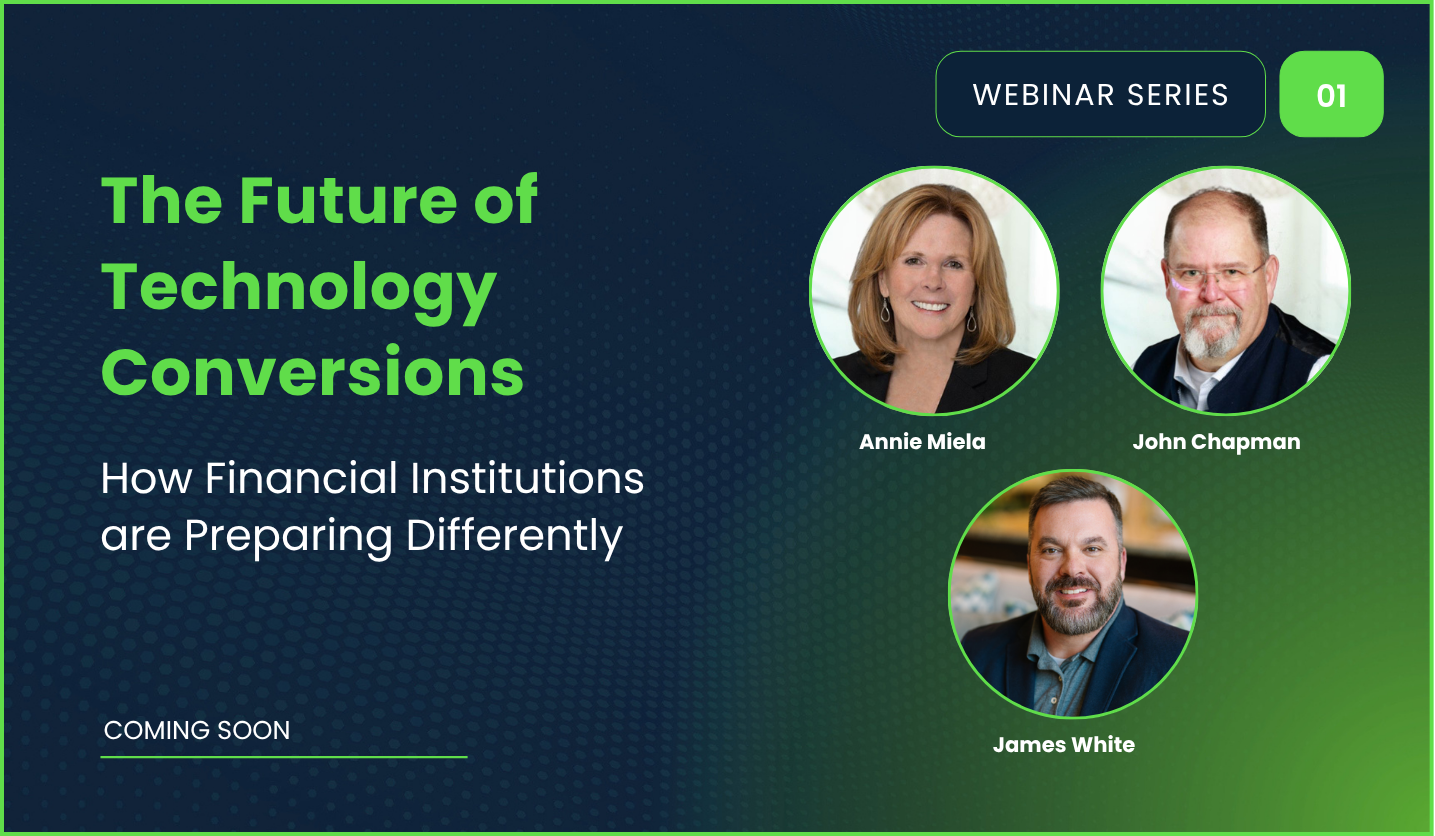 WEBINAR SERIES 01

The Future of Technology Conversions

How Financial Institutions are Preparing Differently

Annie Miela

John Chapman

James White

COMING SOON